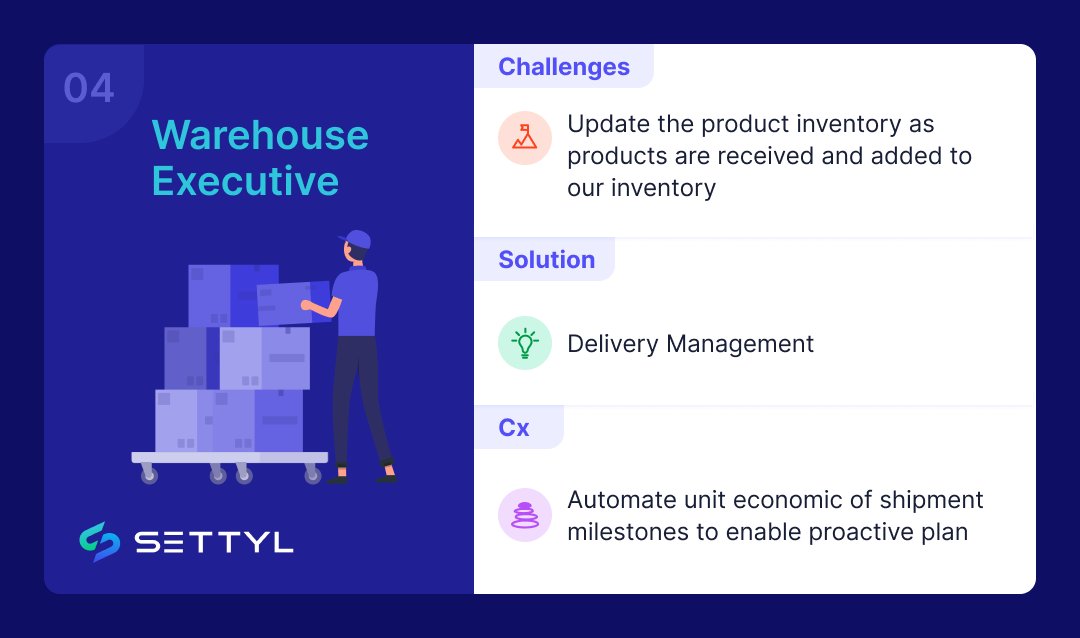 04

Warehouse Executive

SETTYL

Challenges

Update the product inventory as products are received and added to our inventory

Solution

Delivery Management

Cx

Automate unit economic of shipment milestones to enable proactive plan